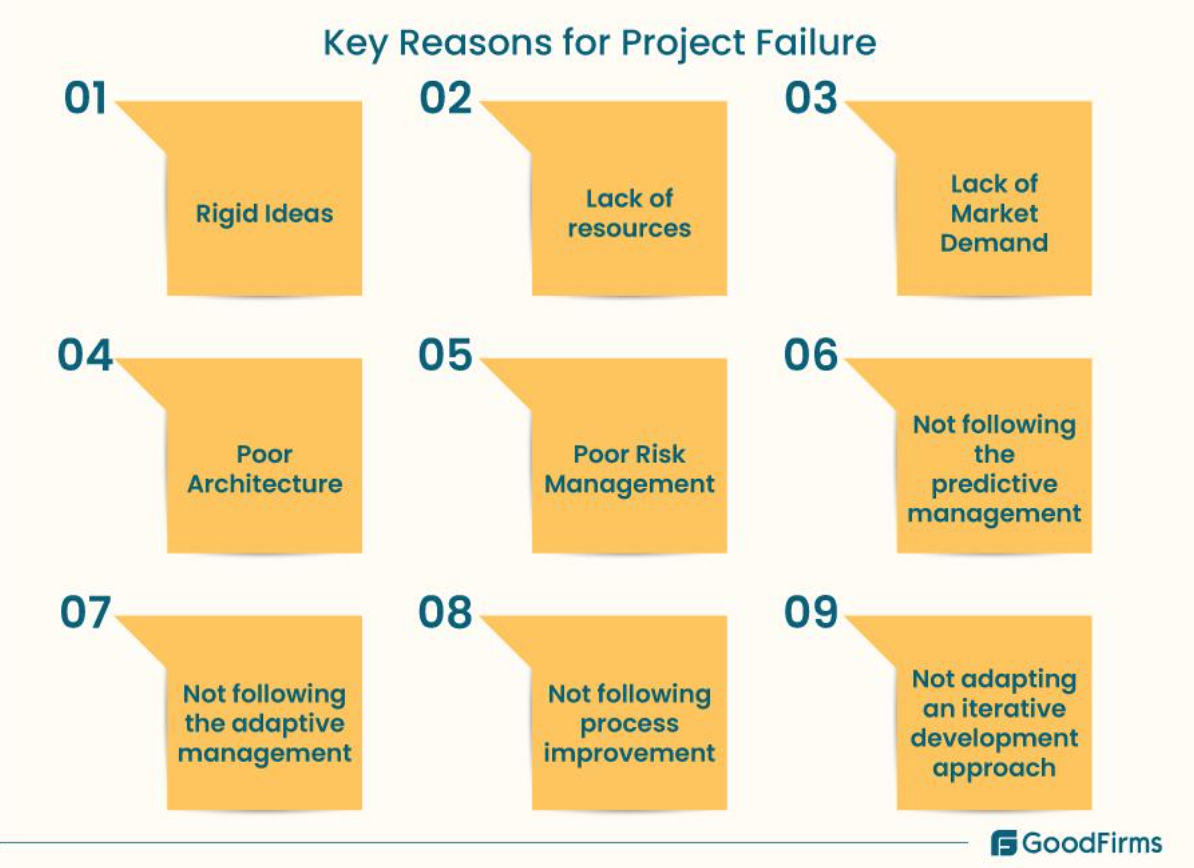 Key Reasons for Project Failure

01

Rigid Ideas

02

Lack of resources

03

Lack of Market Demand

04

Poor Architecture

05

Poor Risk Management

06

Not following the predictive management

07

Not following the adaptive management

08

Not following process improvement

09

Not adapting an iterative development approach

GoodFirms